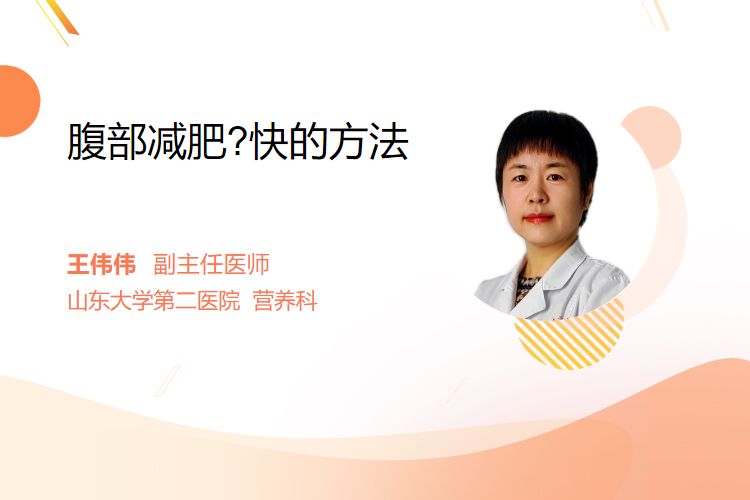 腹部减肥?快的方法

王伟伟 副主任医师
山东大学第二医院 营养科